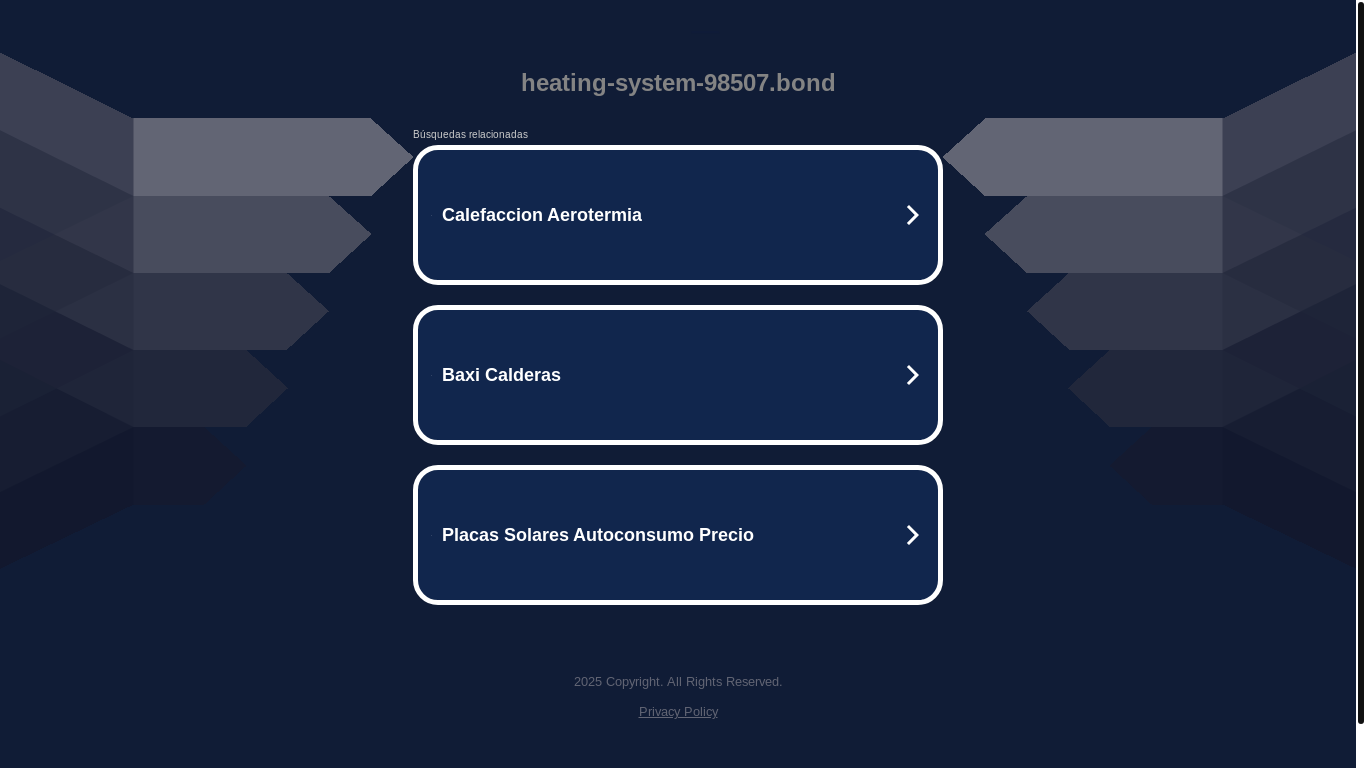 heating-system-98507.bond

Búsquedas relacionadas

Calefaccion Aerotermia

Baxi Calderas

Placas Solares Autoconsumo Precio

2025 Copyright. All Rights Reserved.

Privacy Policy